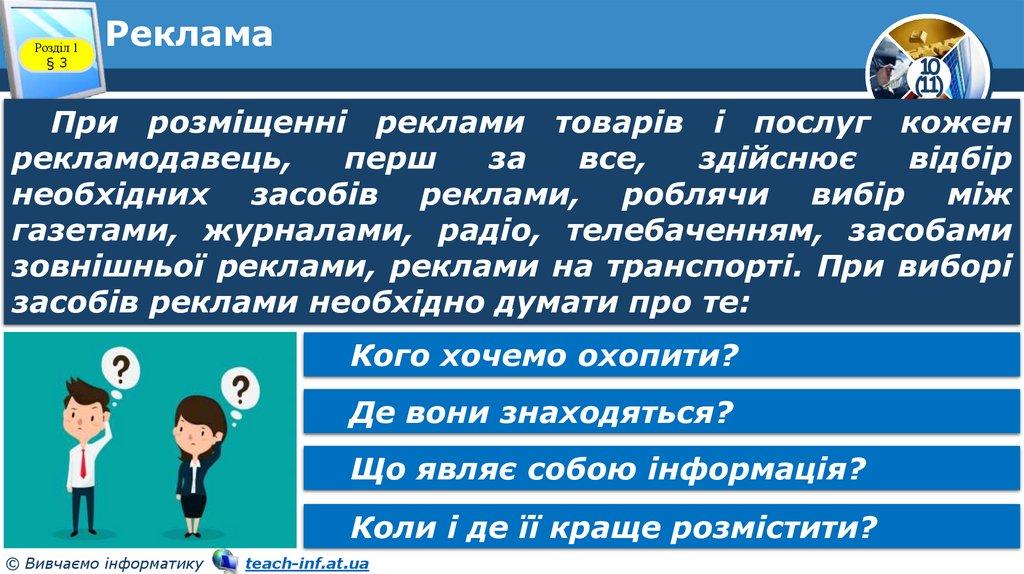 Розділ 1
§ 3

Реклама

10
(11)

При розміщенні реклами товарів і послуг кожен рекламодавець, перш за все, здійснює відбір необхідних засобів реклами, роблячи вибір між газетами, журналами, радіо, телебаченням, засобами зовнішньої реклами, реклами на транспорті. При виборі засобів реклами необхідно думати про те:

?

?

Кого хочемо охопити?

Де вони знаходяться?

Що являє собою інформація?

Коли і де її краще розмістити?

© Вивчаємо інформатику teach-inf.at.ua